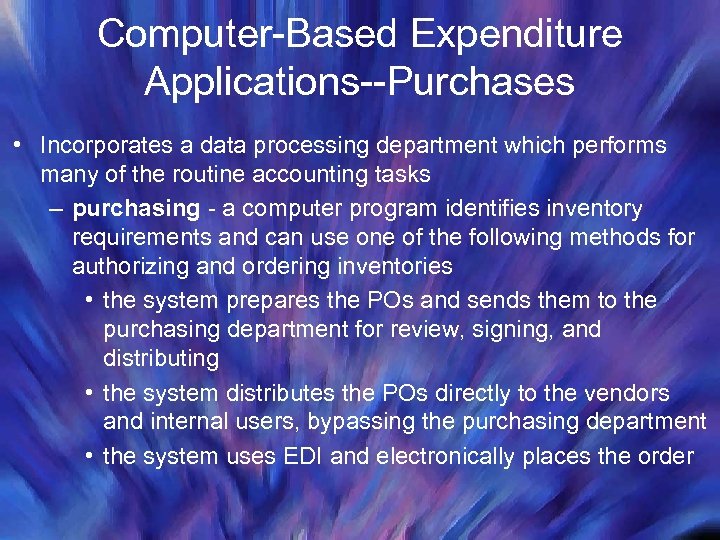 Computer-Based Expenditure Applications--Purchases

• Incorporates a data processing department which performs many of the routine accounting tasks

– purchasing - a computer program identifies inventory requirements and can use one of the following methods for authorizing and ordering inventories

• the system prepares the POs and sends them to the purchasing department for review, signing, and distributing

• the system distributes the POs directly to the vendors and internal users, bypassing the purchasing department

• the system uses EDI and electronically places the order